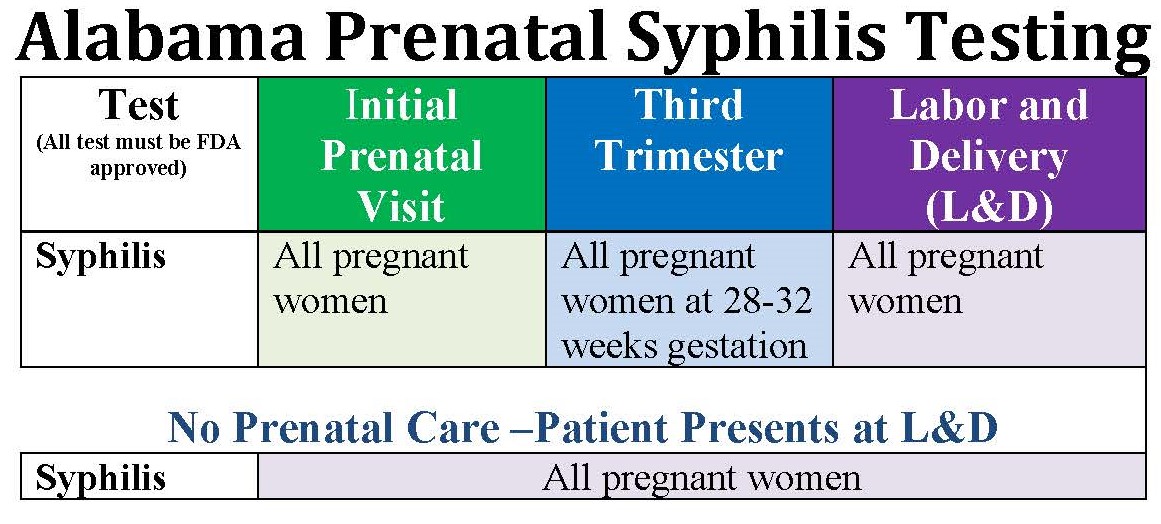 Alabama Prenatal Syphilis Testing

| Test (All test must be FDA approved) | Initial Prenatal Visit | Third Trimester | Labor and Delivery (L&D) |
|---|---|---|---|
| Syphilis | All pregnant women | All pregnant women at 28-32 weeks gestation | All pregnant women |

No Prenatal Care –Patient Presents at L&D

| Syphilis | All pregnant women |
|---|---|